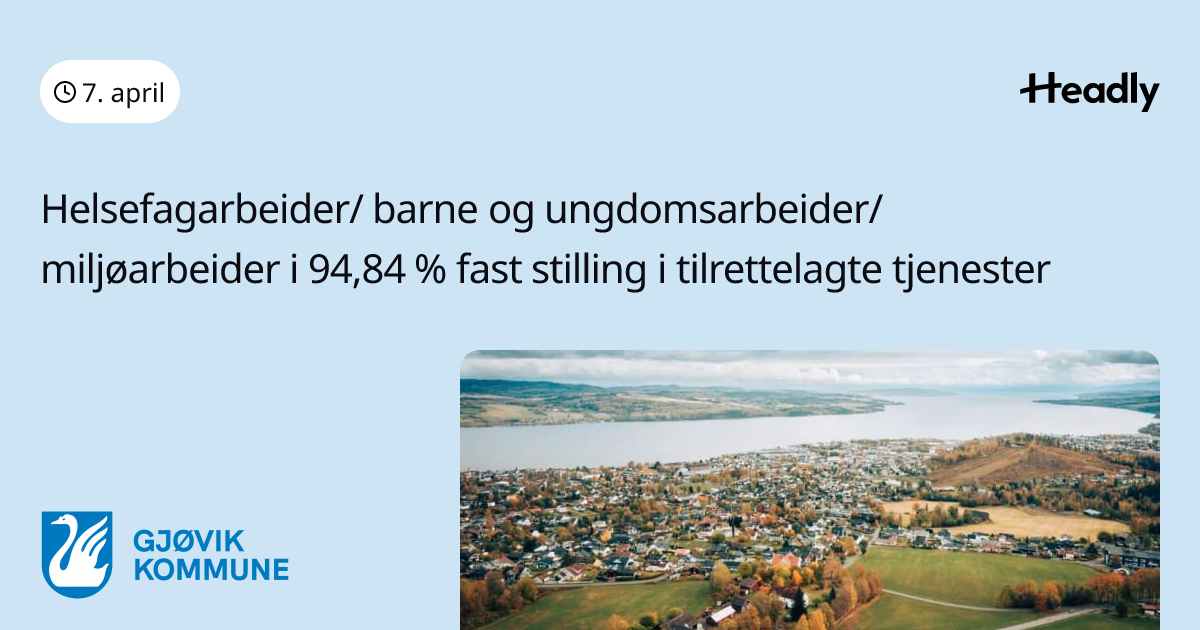 7. april

Headly

Helsefagarbeider/ barne og ungdomsarbeider/ miljøarbeider i 94,84 % fast stilling i tilrettelagte tjenester

GJØVIK KOMMUNE